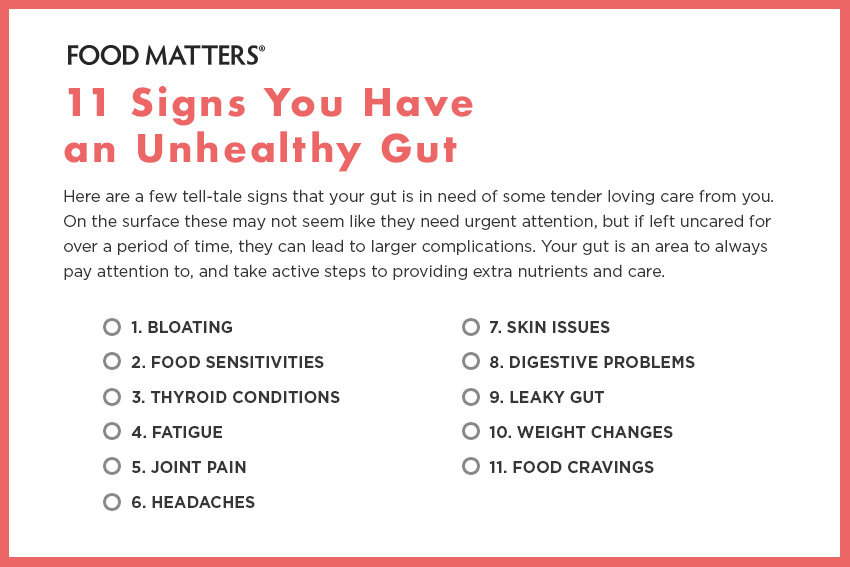 FOOD MATTERS®

11 Signs You Have an Unhealthy Gut

Here are a few tell-tale signs that your gut is in need of some tender loving care from you. On the surface these may not seem like they need urgent attention, but if left uncared for over a period of time, they can lead to larger complications. Your gut is an area to always pay attention to, and take active steps to providing extra nutrients and care.

1. BLOATING
2. FOOD SENSITIVITIES
3. THYROID CONDITIONS
4. FATIGUE
5. JOINT PAIN
6. HEADACHES

7. SKIN ISSUES
8. DIGESTIVE PROBLEMS
9. LEAKY GUT
10. WEIGHT CHANGES
11. FOOD CRAVINGS